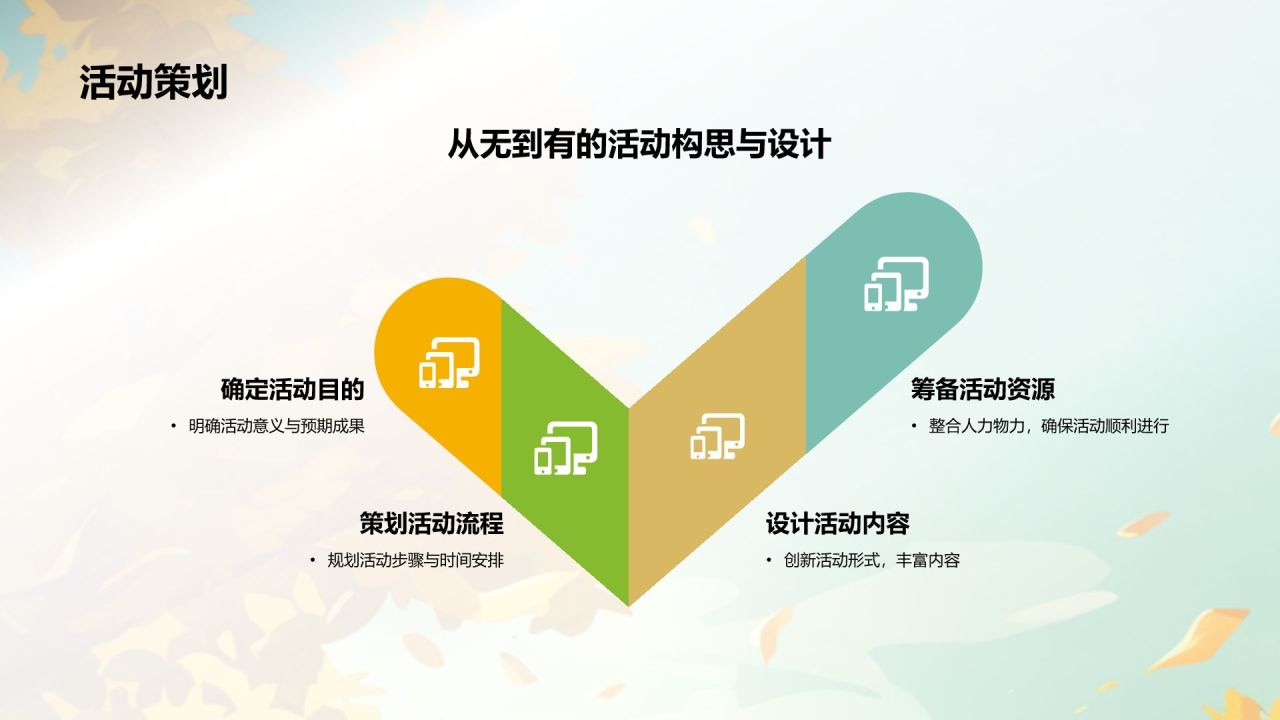 活动策划

从无到有的活动构思与设计

确定活动目的

• 明确活动意义与预期成果

策划活动流程

• 规划活动步骤与时间安排

设计活动内容

• 创新活动形式，丰富内容

筹备活动资源

• 整合人力物力，确保活动顺利进行